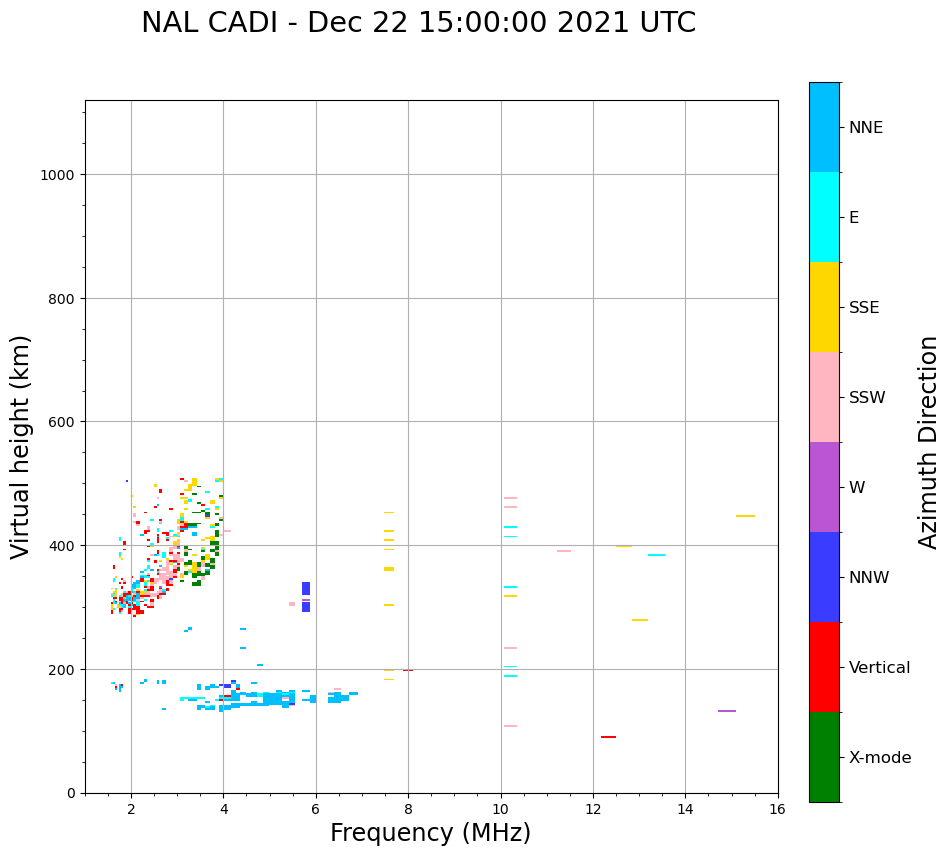 NAL CADI - Dec 22 15:00:00 2021 UTC

Virtual height (km)

1000
800
600
400
200
0

2
4
6
8
10
12
14
16

Frequency (MHz)

NNE
E
SSE
SSW
W
NNW
Vertical
X-mode

Azimuth Direction